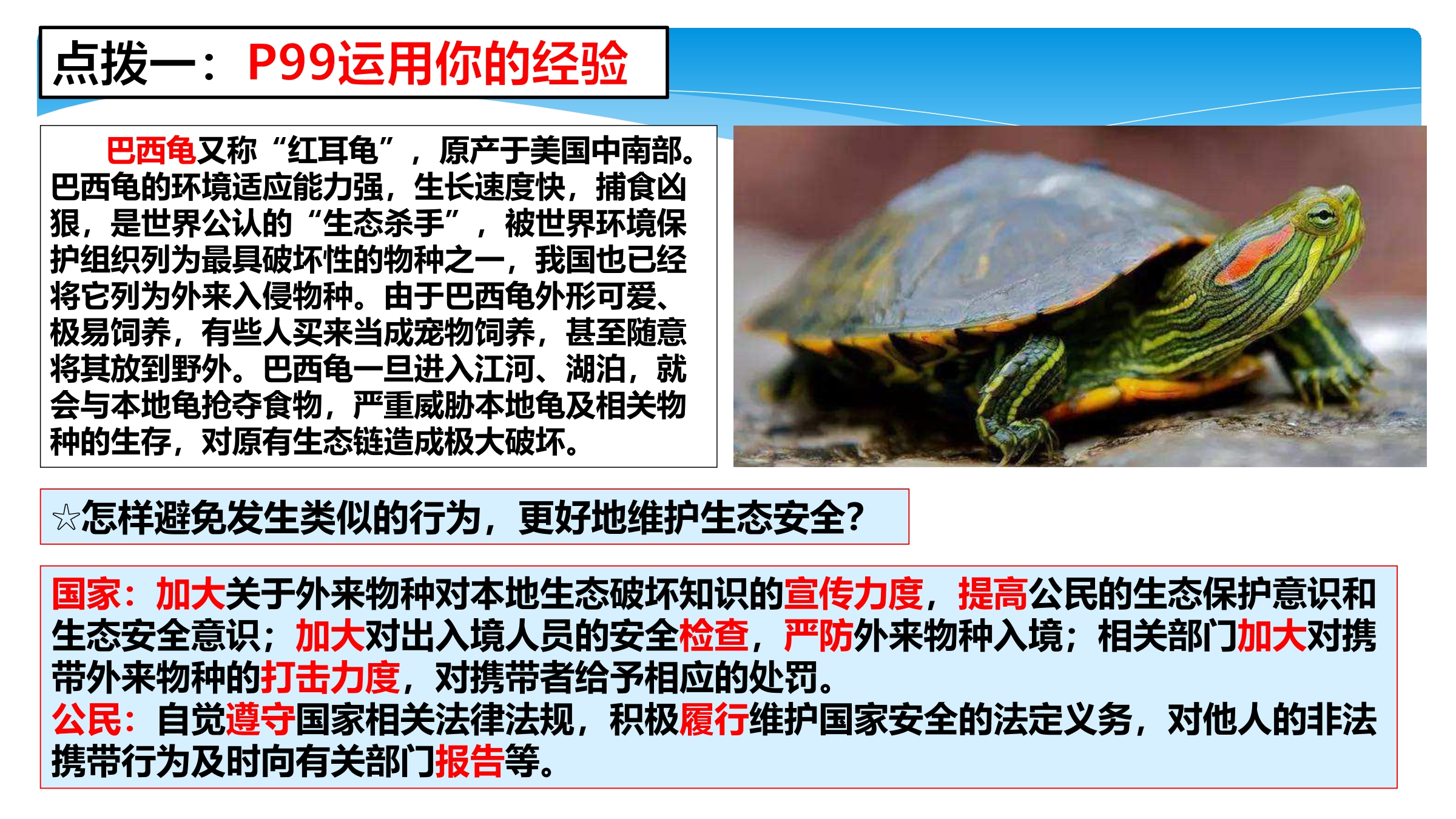 点拨一：P99运用你的经验

巴西龟又称“红耳龟”，原产于美国中南部。巴西龟的环境适应能力强，生长速度快，捕食凶狠，是世界公认的“生态杀手”，被世界环境保护组织列为最具破坏性的物种之一，我国也已经将它列为外来入侵物种。由于巴西龟外形可爱、极易饲养，有些人买来当成宠物饲养，甚至随意将其放到野外。巴西龟一旦进入江河、湖泊，就会与本地龟抢夺食物，严重威胁本地龟及相关物种的生存，对原有生态链造成极大破坏。

☆怎样避免发生类似的行为，更好地维护生态安全？

国家：加大关于外来物种对本地生态破坏知识的宣传力度，提高公民的生态保护意识和生态安全意识；加大对出入境人员的安全检查，严防外来物种入境；相关部门加大对携带外来物种的打击力度，对携带者给予相应的处罚。
公民：自觉遵守国家相关法律法规，积极履行维护国家安全的法定义务，对他人的非法携带行为及时向有关部门报告等。